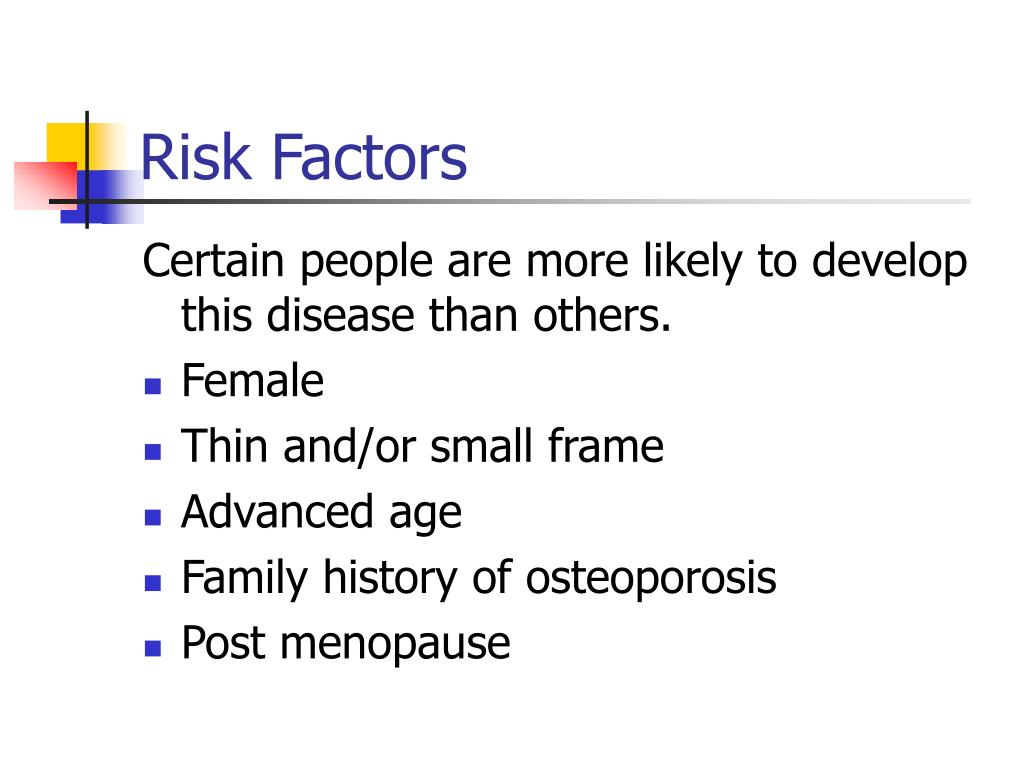 Risk Factors

Certain people are more likely to develop this disease than others.

- Female
- Thin and/or small frame
- Advanced age
- Family history of osteoporosis
- Post menopause